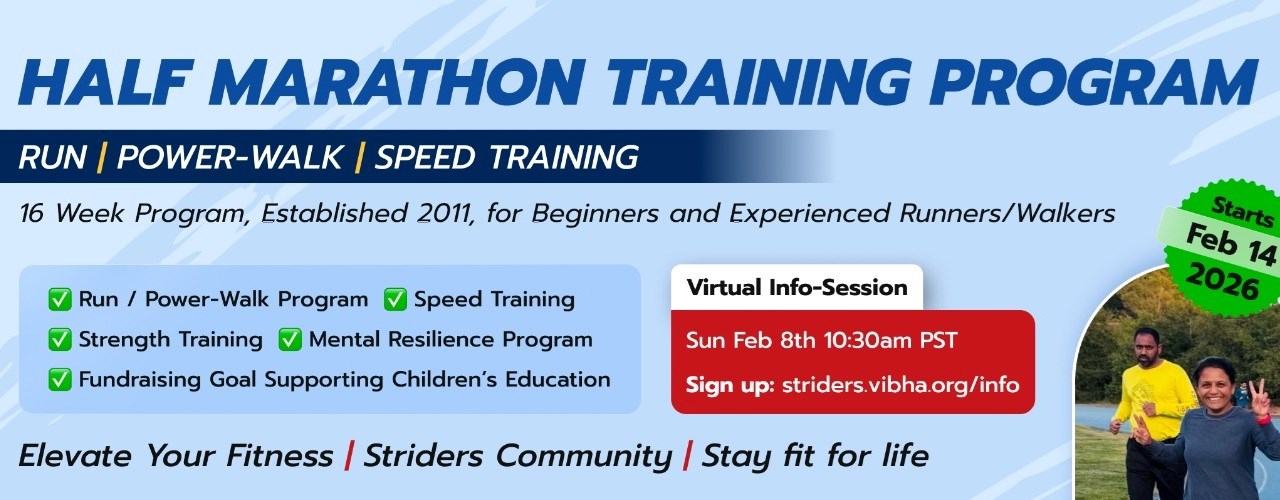 HALF MARATHON TRAINING PROGRAM

RUN | POWER-WALK | SPEED TRAINING

16 Week Program, Established 2011, for Beginners and Experienced Runners/Walkers

Starts Feb 14 2026

✅ Run / Power-Walk Program ✅ Speed Training
✅ Strength Training ✅ Mental Resilience Program
✅ Fundraising Goal Supporting Children's Education

Virtual Info-Session

Sun Feb 8th 10:30am PST

Sign up: striders.vibha.org/info

Elevate Your Fitness | Striders Community | Stay fit for life